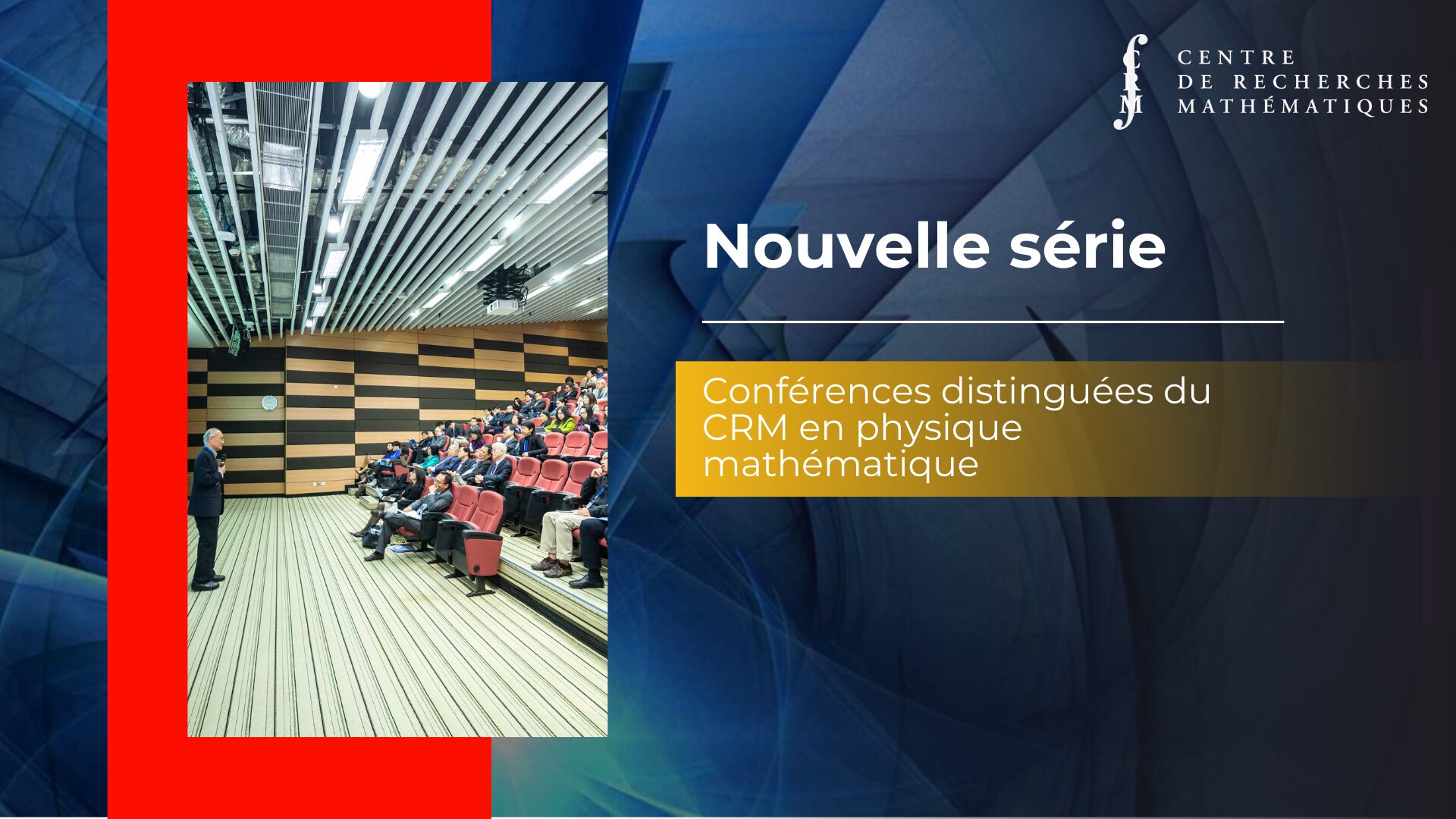 CRM CENTRE DE RECHERCHES MATHÉMATIQUES

Nouvelle série

Conférences distinguées du CRM en physique mathématique